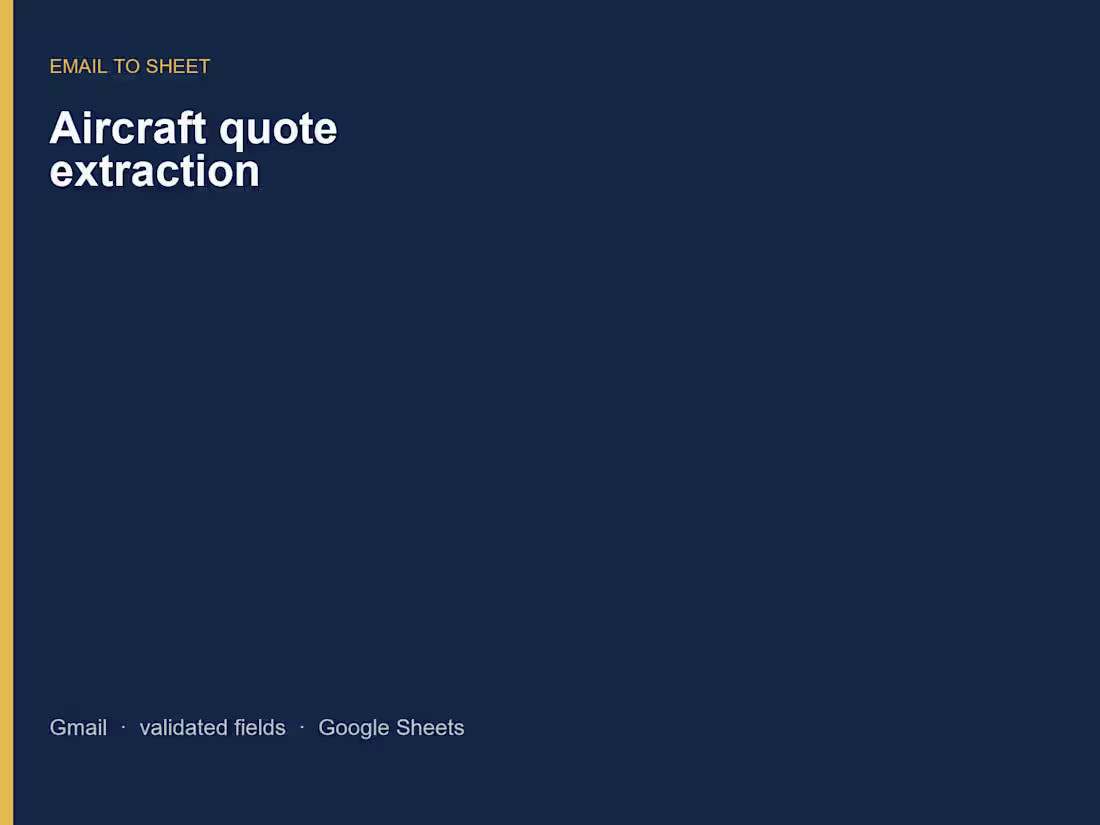 EMAIL TO SHEET

Aircraft quote extraction

Gmail · validated fields · Google Sheets